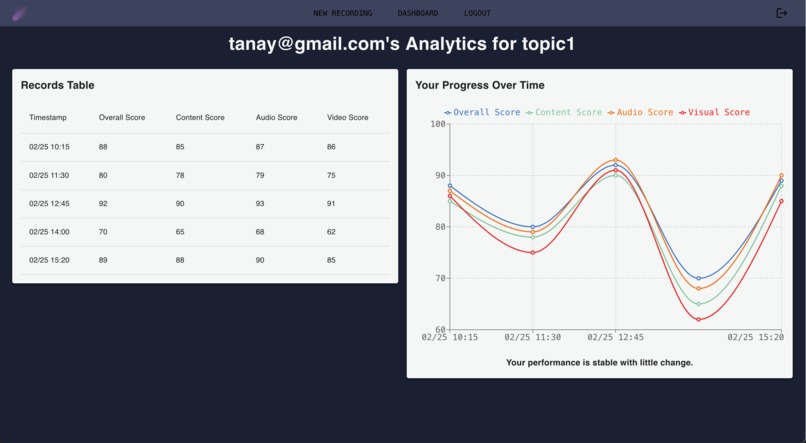 NEW RECORDING DASHBOARD LOGOUT

tanay@gmail.com's Analytics for topic1

Records Table

| Timestamp | Overall Score | Content Score | Audio Score | Video Score |
|---|---|---|---|---|
| 02/25 10:15 | 88 | 85 | 87 | 86 |
| 02/25 11:30 | 80 | 78 | 79 | 75 |
| 02/25 12:45 | 92 | 90 | 93 | 91 |
| 02/25 14:00 | 70 | 65 | 68 | 62 |
| 02/25 15:20 | 89 | 88 | 90 | 85 |

Your Progress Over Time

Overall Score Content Score Audio Score Visual Score

100
90
80
70
60

02/25 10:15 02/25 11:30 02/25 12:45 02/25 15:20

Your performance is stable with little change.